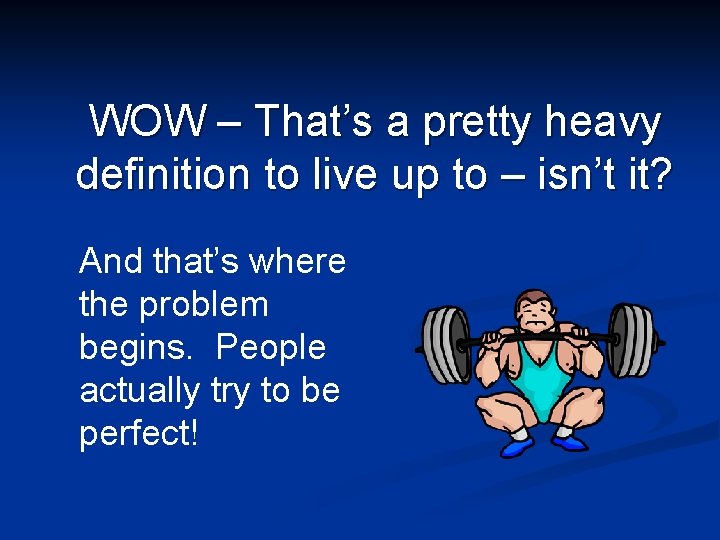 WOW – That's a pretty heavy definition to live up to – isn't it?

And that's where the problem begins. People actually try to be perfect!